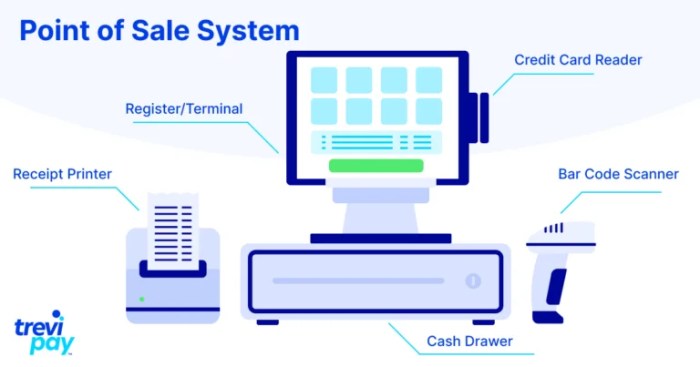 Point of Sale System

Credit Card Reader

Register/Terminal

Receipt Printer

Bar Code Scanner

Cash Drawer

trevi pay